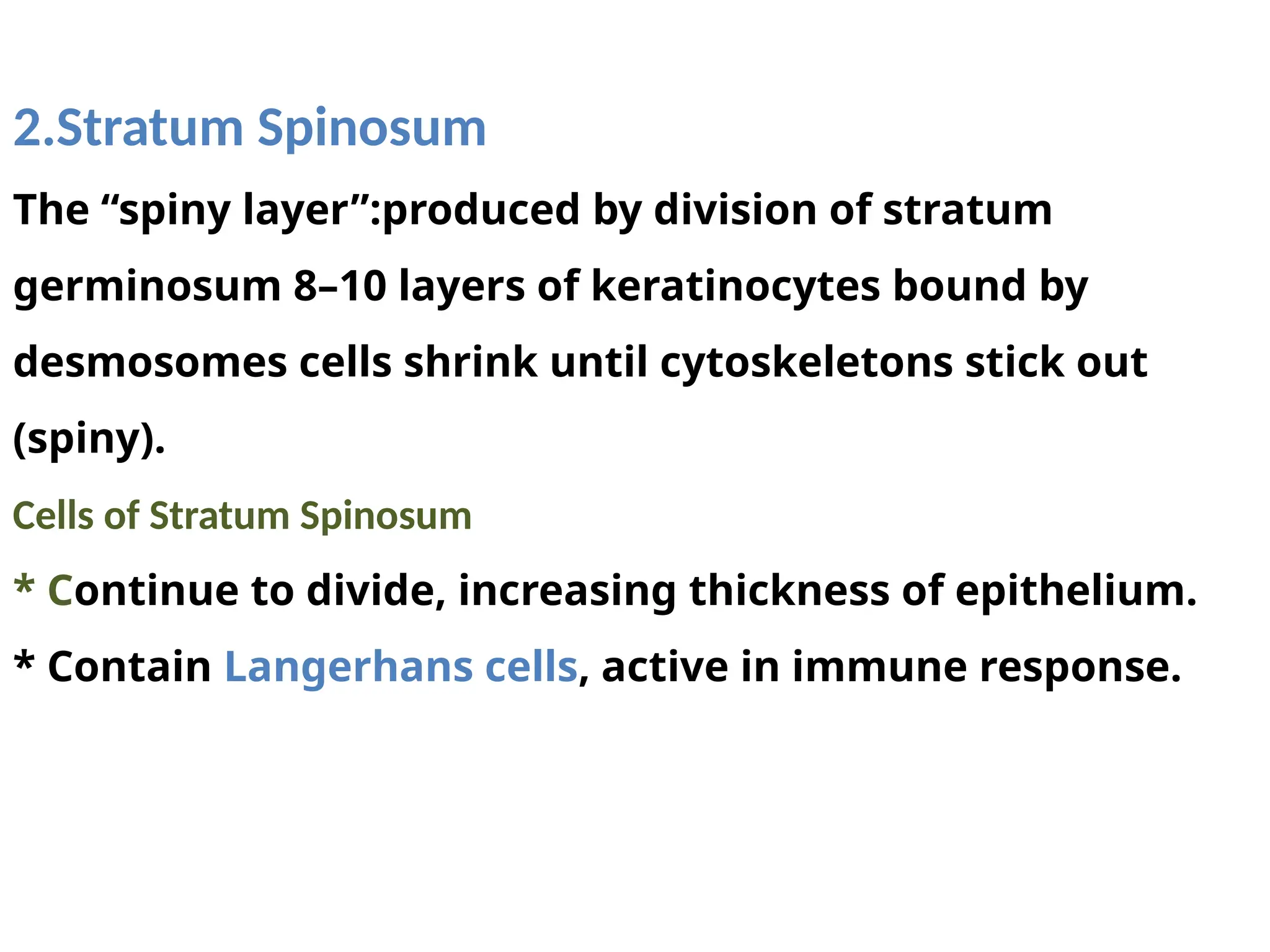 2.Stratum Spinosum

The “spiny layer”:produced by division of stratum germinosum 8–10 layers of keratinocytes bound by desmosomes cells shrink until cytoskeletons stick out (spiny).

Cells of Stratum Spinosum

* Continue to divide, increasing thickness of epithelium.

* Contain Langerhans cells, active in immune response.